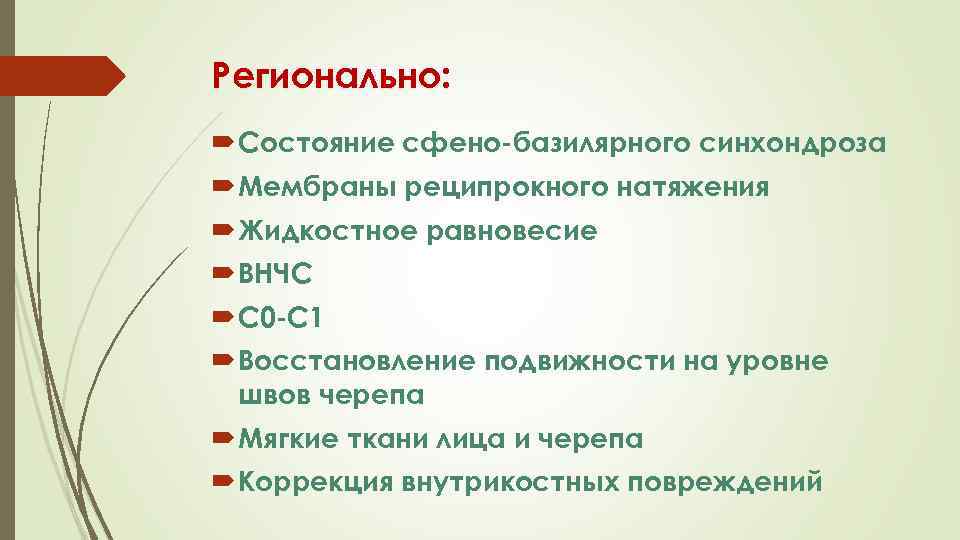 Регионально:

Состояние сфено-базилярного синхондроза
Мембраны реципрокного натяжения
Жидкостное равновесие
ВНЧС
С0-С1
Восстановление подвижности на уровне швов черепа
Мягкие ткани лица и черепа
Коррекция внутрикостных повреждений